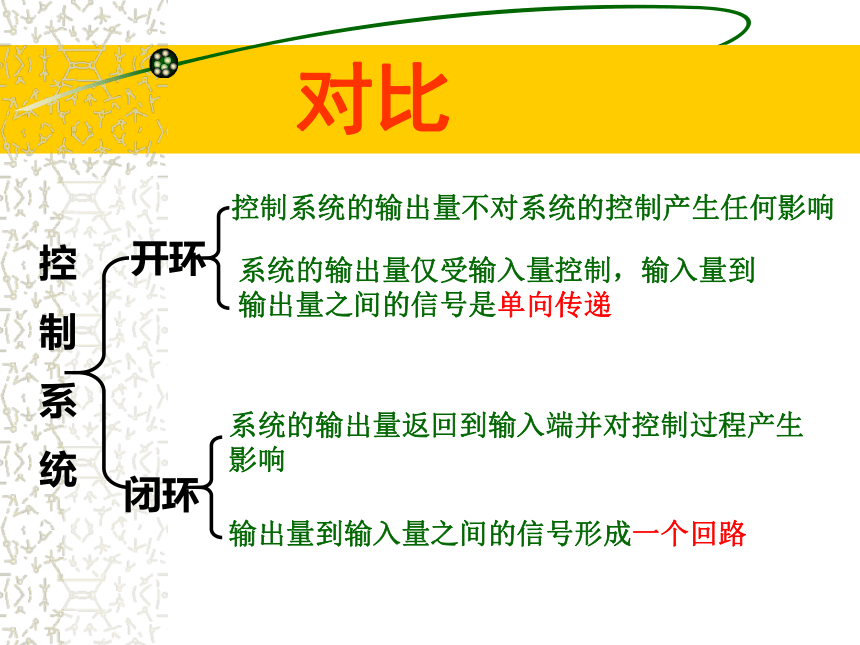 对比

控制系统

开环

控制系统的输出量不对系统的控制产生任何影响

系统的输出量仅受输入量控制，输入量到输出量之间的信号是单向传递

闭环

系统的输出量返回到输入端并对控制过程产生影响

输出量到输入量之间的信号形成一个回路